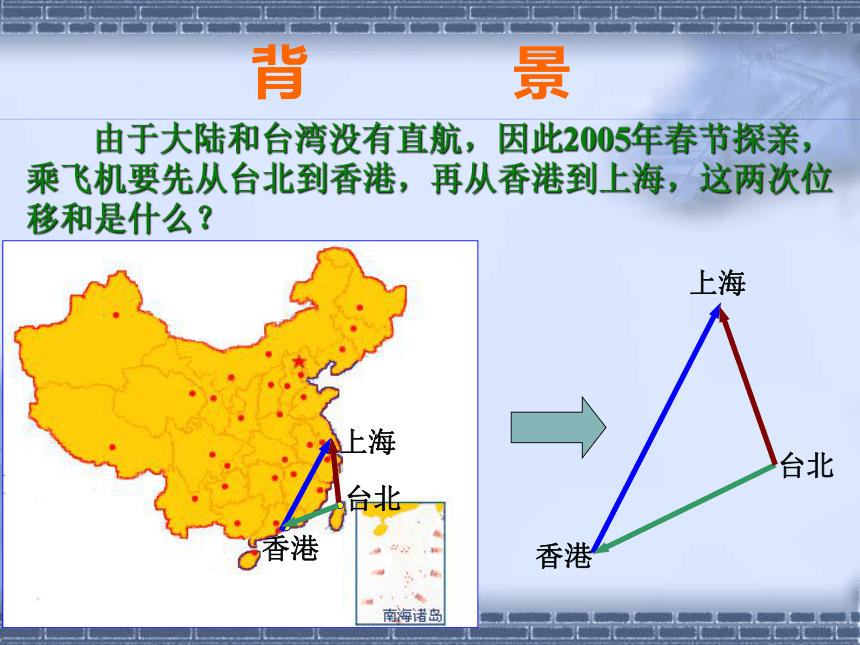 背　景

由于大陆和台湾没有直航，因此2005年春节探亲，乘飞机要先从台北到香港，再从香港到上海，这两次位移和是什么？

上海
台北
香港
南海诸岛

上海
台北
香港